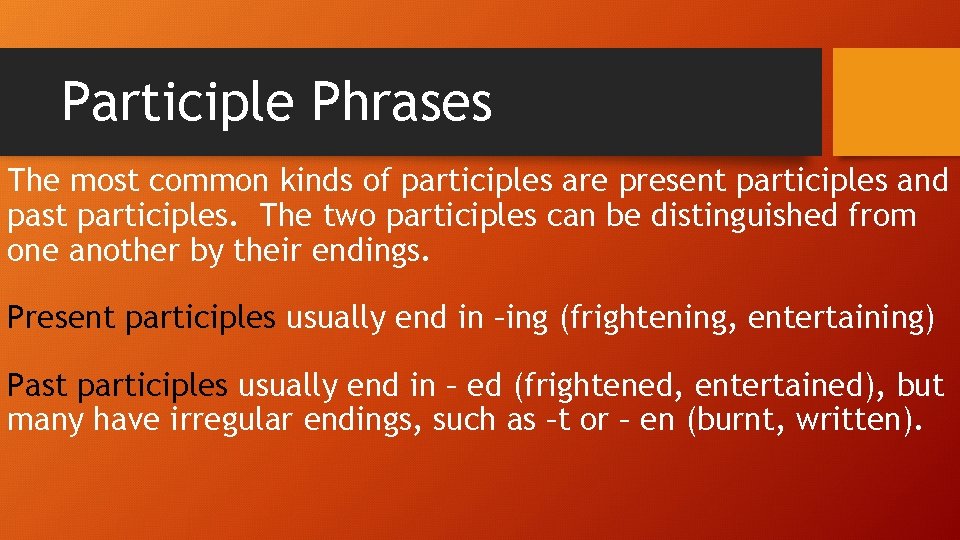 Participle Phrases

The most common kinds of participles are present participles and past participles. The two participles can be distinguished from one another by their endings.

Present participles usually end in –ing (frightening, entertaining)

Past participles usually end in – ed (frightened, entertained), but many have irregular endings, such as –t or – en (burnt, written).